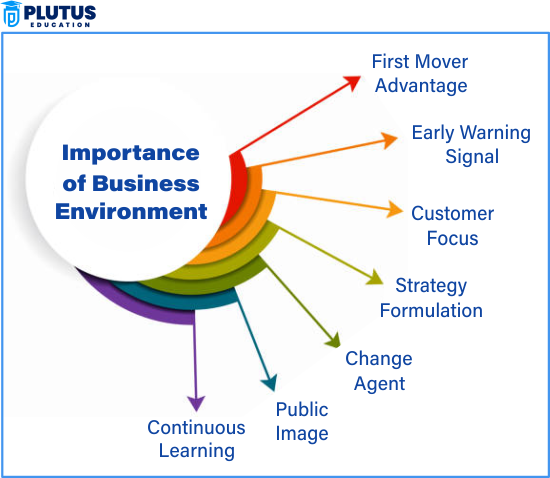 PLUTUS
EDUCATION

Importance of Business Environment

First Mover Advantage

Early Warning Signal

Customer Focus

Strategy Formulation

Change Agent

Public Image

Continuous Learning